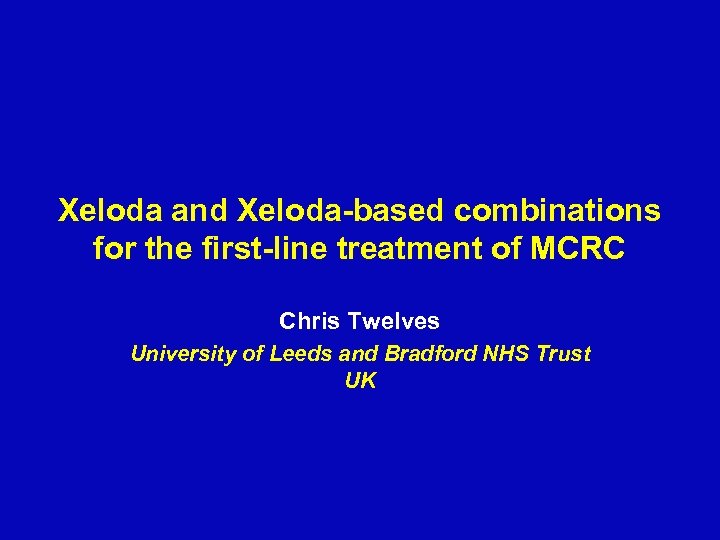 Xeloda and Xeloda-based combinations for the first-line treatment of MCRC

Chris Twelves

University of Leeds and Bradford NHS Trust
UK